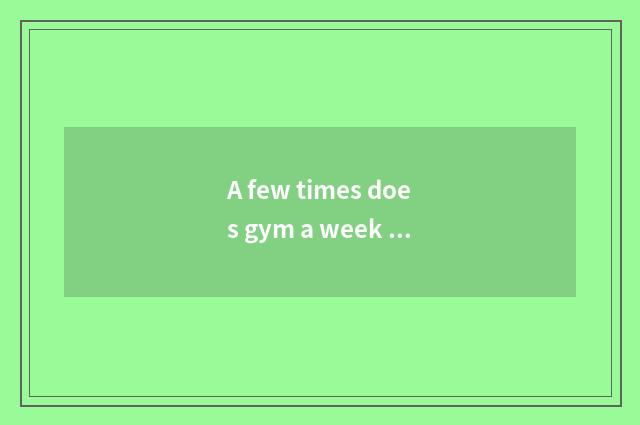 A few times does gym a week ...